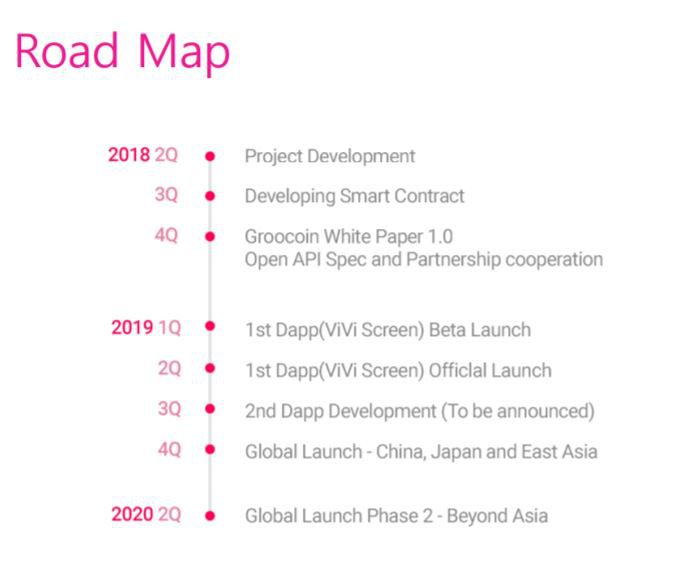 Road Map

2018 2Q Project Development

3Q Developing Smart Contract

4Q Groocoin White Paper 1.0
Open API Spec and Partnership cooperation

2019 1Q 1st Dapp(ViVi Screen) Beta Launch

2Q 1st Dapp(ViVi Screen) Official Launch

3Q 2nd Dapp Development (To be announced)

4Q Global Launch - China, Japan and East Asia

2020 2Q Global Launch Phase 2 - Beyond Asia